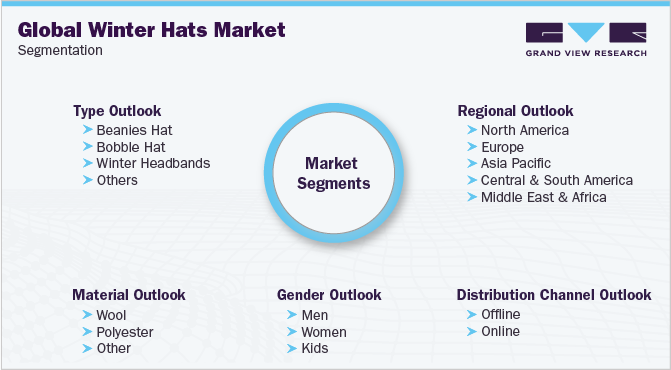 Global Winter Hats Market
Segmentation

GRAND VIEW RESEARCH

Type Outlook
Beanies Hat
Bobble Hat
Winter Headbands
Others

Market Segments

Regional Outlook
North America
Europe
Asia Pacific
Central & South America
Middle East & Africa

Material Outlook
Wool
Polyester
Other

Gender Outlook
Men
Women
Kids

Distribution Channel Outlook
Offline
Online